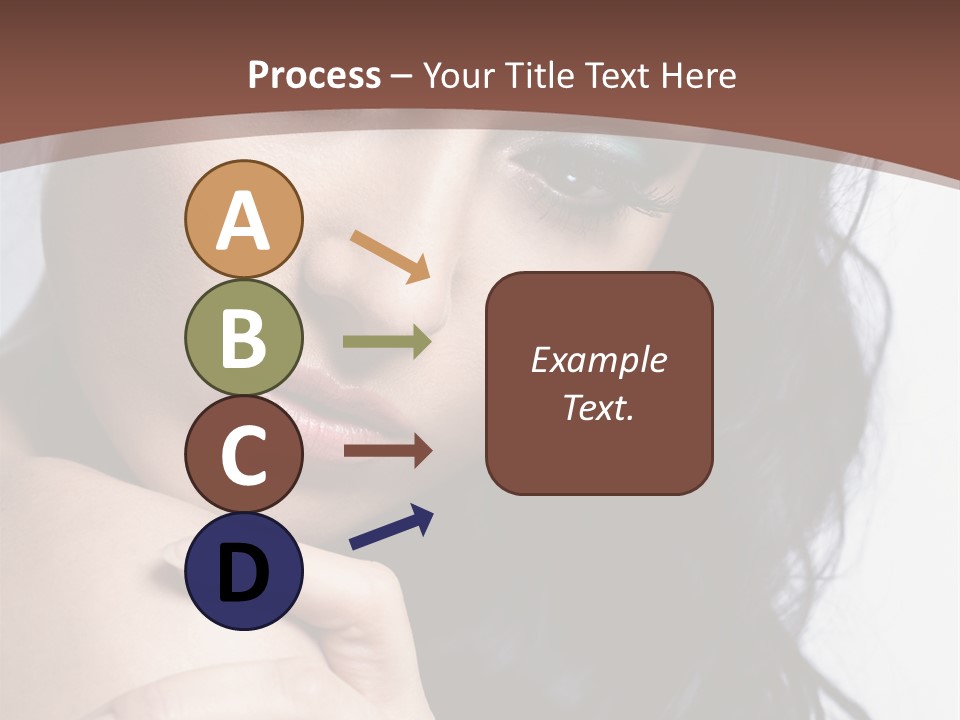 Process – Your Title Text Here

A

B

C

D

Example Text.